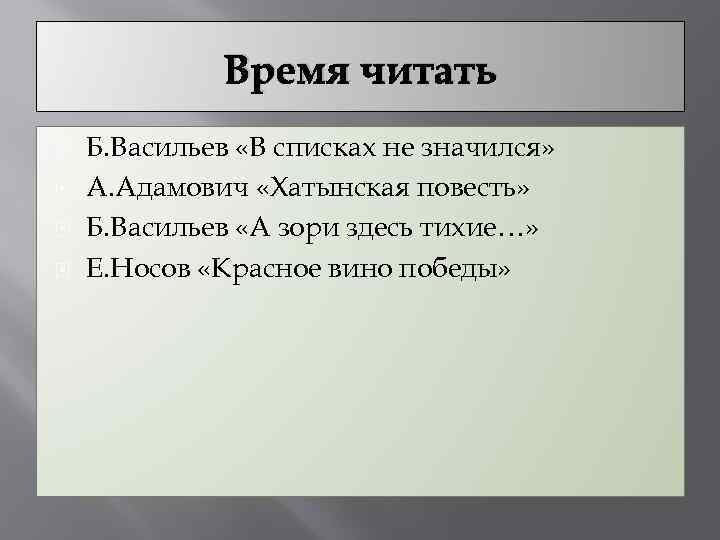 Время читать

Б.Васильев «В списках не значился»
А.Адамович «Хатынская повесть»
Б.Васильев «А зори здесь тихие…»
Е.Носов «Красное вино победы»